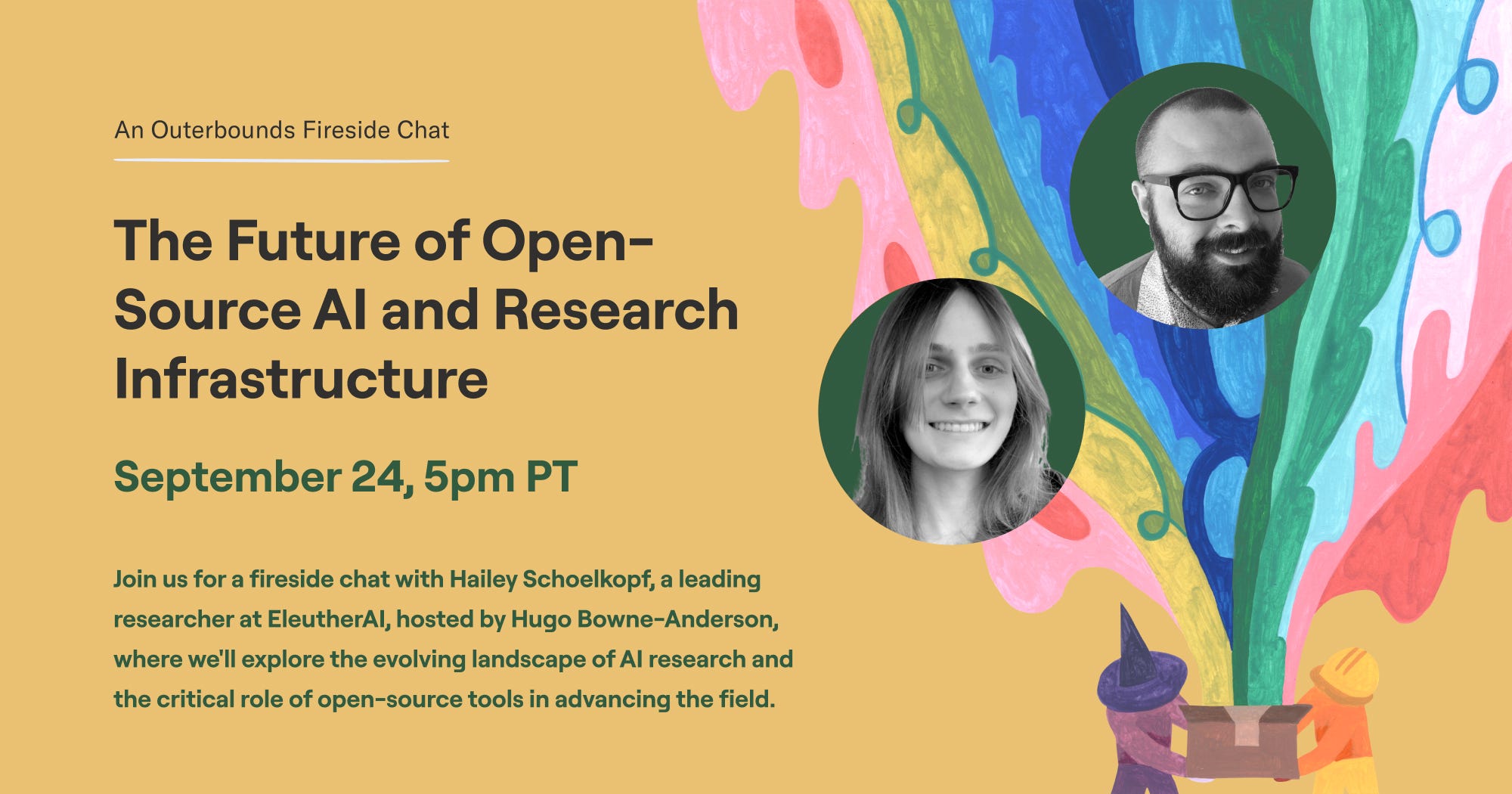 An Outerbounds Fireside Chat

The Future of Open-Source AI and Research Infrastructure

September 24, 5pm PT

Join us for a fireside chat with Hailey Schoelkopf, a leading researcher at EleutherAI, hosted by Hugo Bowne-Anderson, where we'll explore the evolving landscape of AI research and the critical role of open-source tools in advancing the field.